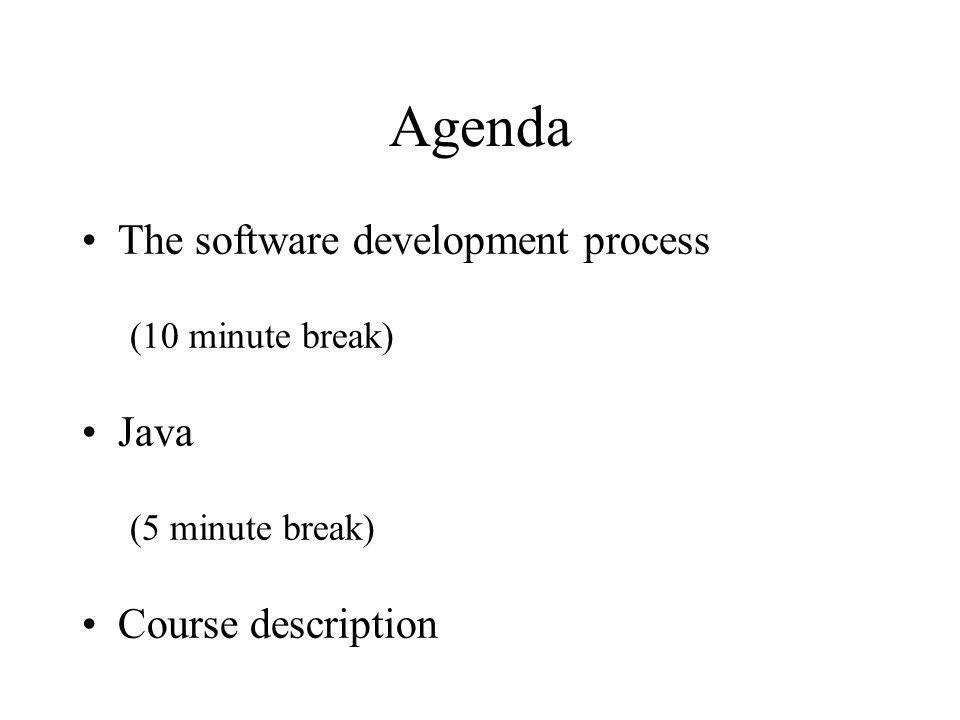 Agenda

• The software development process

(10 minute break)

• Java

(5 minute break)

• Course description